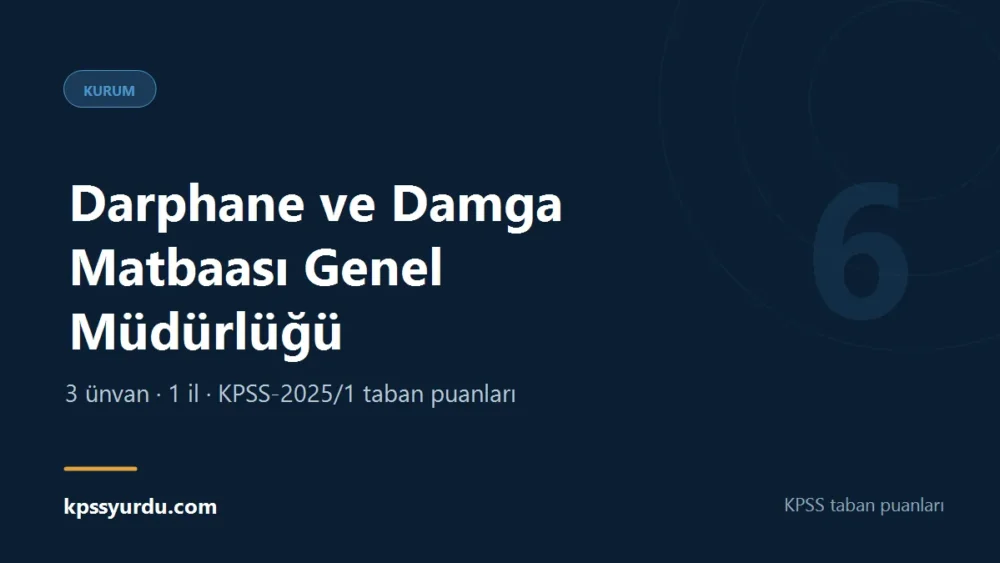 KURUM

Darphane ve Damga Matbaası Genel Müdürlüğü

6

3 ünvan · 1 il · KPSS-2025/1 taban puanları

kpssyurdu.com

KPSS taban puanları